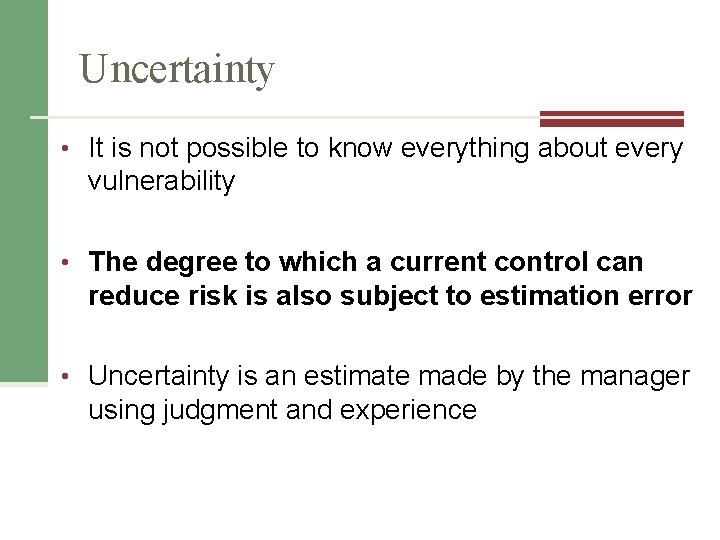 Uncertainty

• It is not possible to know everything about every vulnerability

• The degree to which a current control can reduce risk is also subject to estimation error

• Uncertainty is an estimate made by the manager using judgment and experience